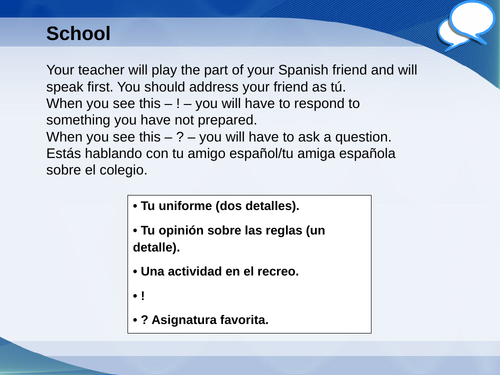 School

Your teacher will play the part of your Spanish friend and will speak first. You should address your friend as tú.
When you see this – ! – you will have to respond to something you have not prepared.
When you see this – ? – you will have to ask a question.
Estás hablando con tu amigo español/tu amiga española sobre el colegio.

• Tu uniforme (dos detalles).

• Tu opinión sobre las reglas (un detalle).

• Una actividad en el recreo.

• !

• ? Asignatura favorita.